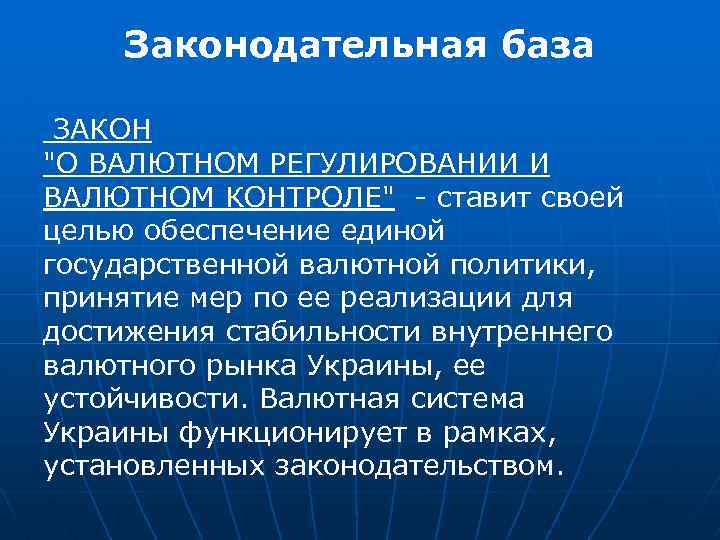 Законодательная база

ЗАКОН "О ВАЛЮТНОМ РЕГУЛИРОВАНИИ И ВАЛЮТНОМ КОНТРОЛЕ" - ставит своей целью обеспечение единой государственной валютной политики, принятие мер по ее реализации для достижения стабильности внутреннего валютного рынка Украины, ее устойчивости. Валютная система Украины функционирует в рамках, установленных законодательством.